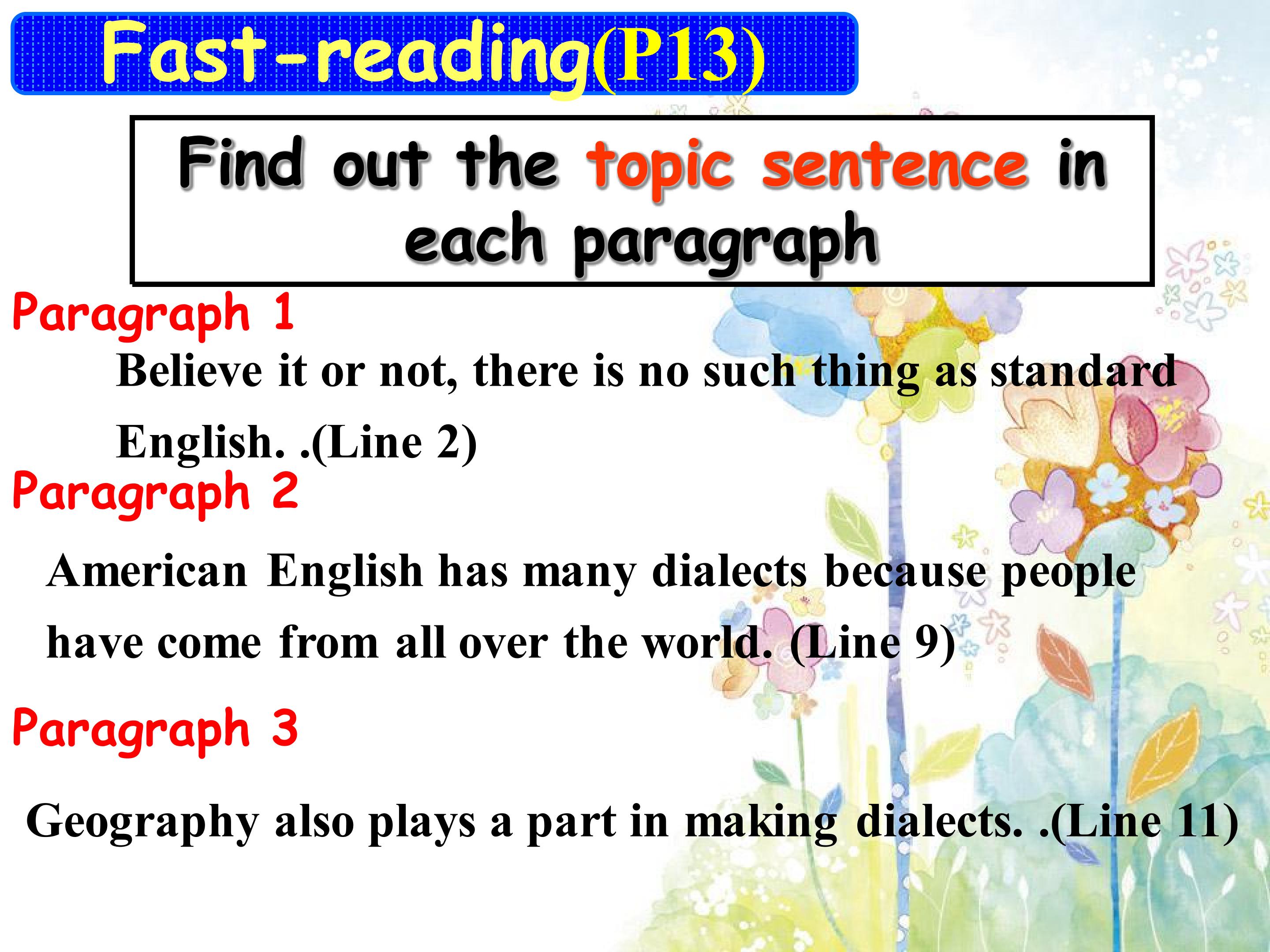 Fast-reading(P13)

Find out the topic sentence in each paragraph

Paragraph 1

Believe it or not, there is no such thing as standard English. .(Line 2)

Paragraph 2

American English has many dialects because people have come from all over the world. (Line 9)

Paragraph 3

Geography also plays a part in making dialects. .(Line 11)